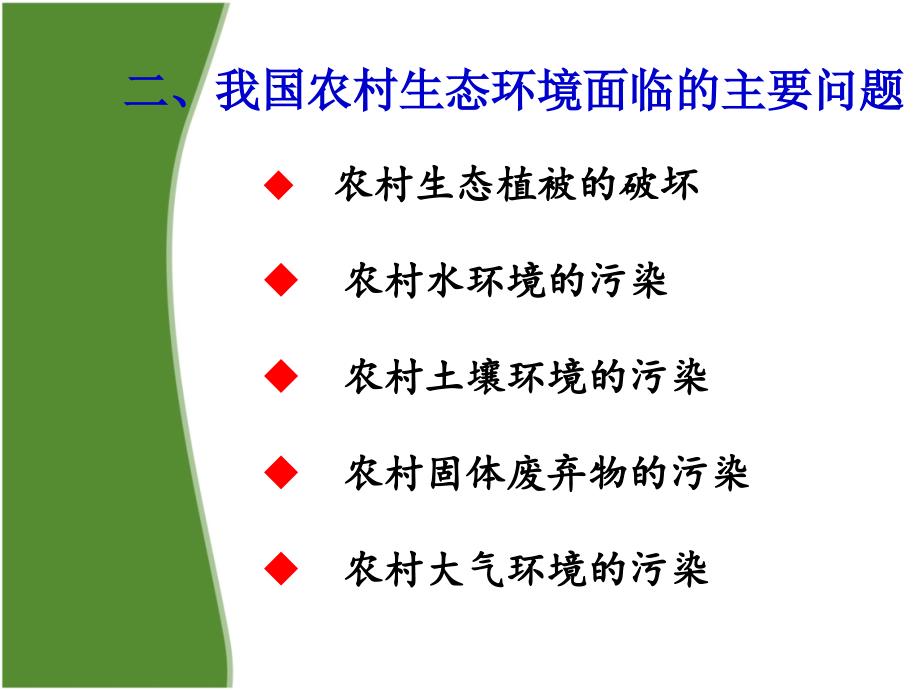 二、我国农村生态环境面临的主要问题

◆ 农村生态植被的破坏

◆ 农村水环境的污染

◆ 农村土壤环境的污染

◆ 农村固体废弃物的污染

◆ 农村大气环境的污染